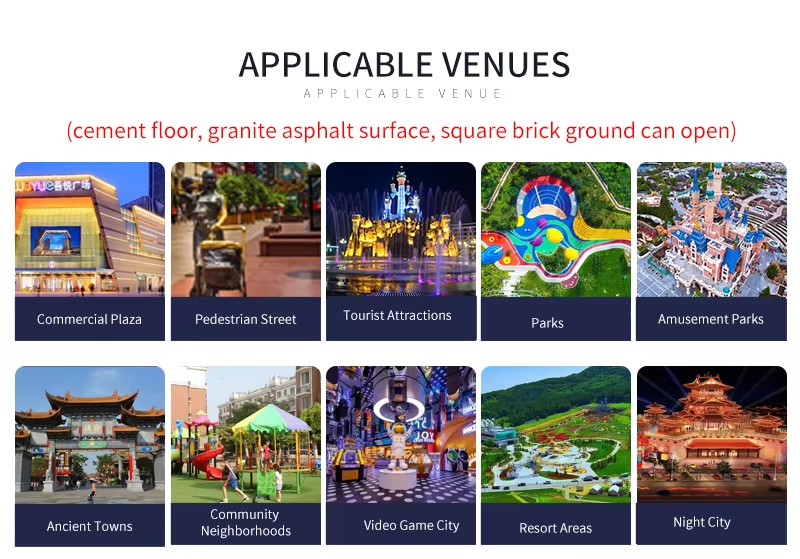 APPLICABLE VENUES
APPLICABLE VENUE
(cement floor, granite asphalt surface, square brick ground can open)

WUYUE吾悦广场

Commercial Plaza

Pedestrian Street

Tourist Attractions

Parks

Amusement Parks

Ancient Towns

Community Neighborhoods

JOY

Video Game City

Resort Areas

Night City